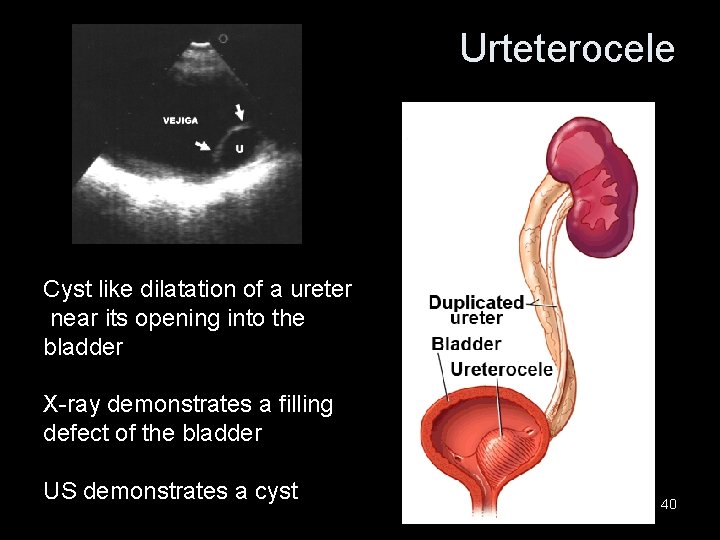 Urteterocele

VEJIGA

U

Cyst like dilatation of a ureter near its opening into the bladder

X-ray demonstrates a filling defect of the bladder

US demonstrates a cyst

Duplicated ureter

Bladder

Ureterocele

40